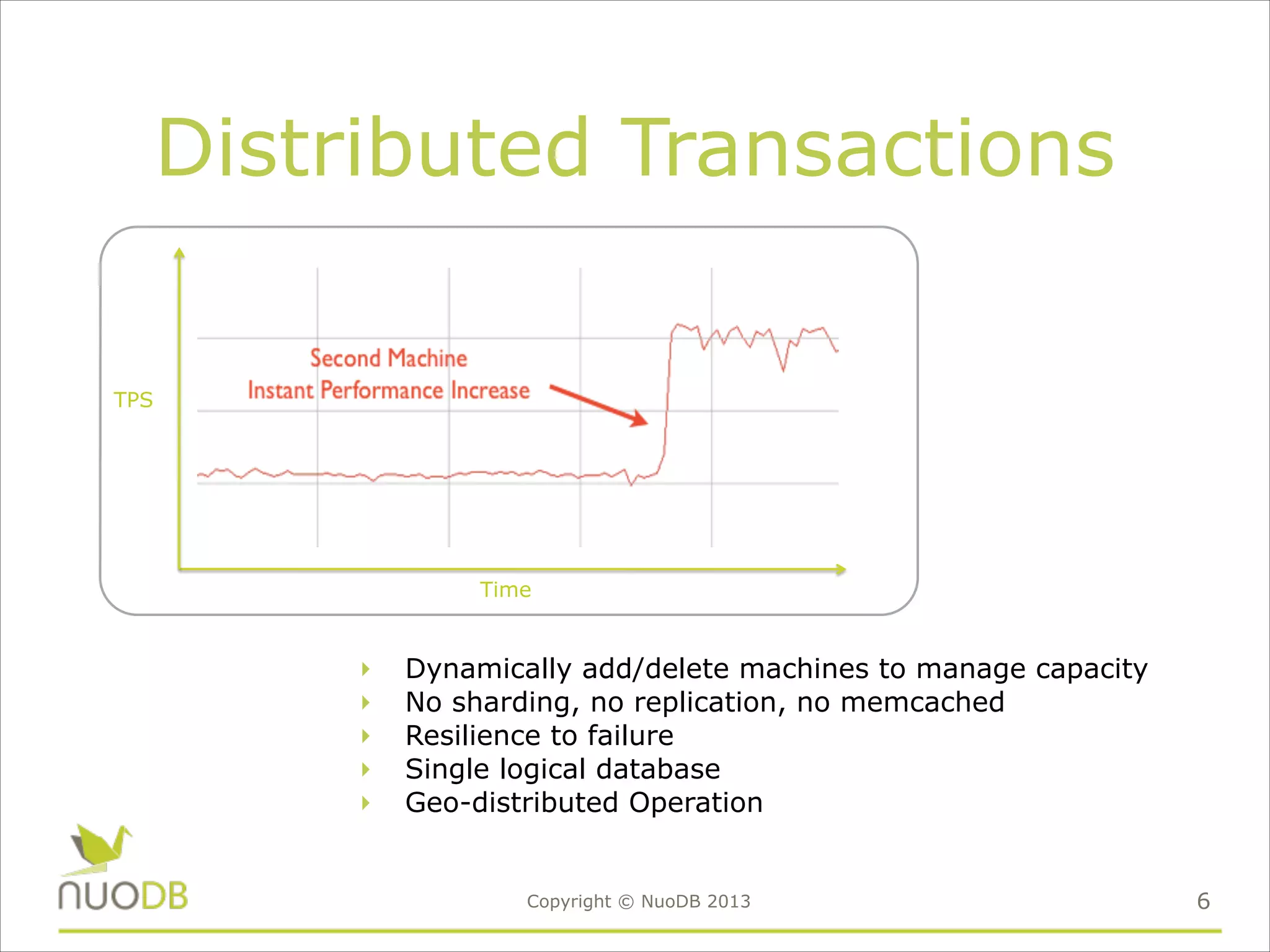 Distributed Transactions

TPS

Second Machine
Instant Performance Increase

Time

Dynamically add/delete machines to manage capacity
No sharding, no replication, no memcached
Resilience to failure
Single logical database
Geo-distributed Operation

NUODB

Copyright © NuoDB 2013

6